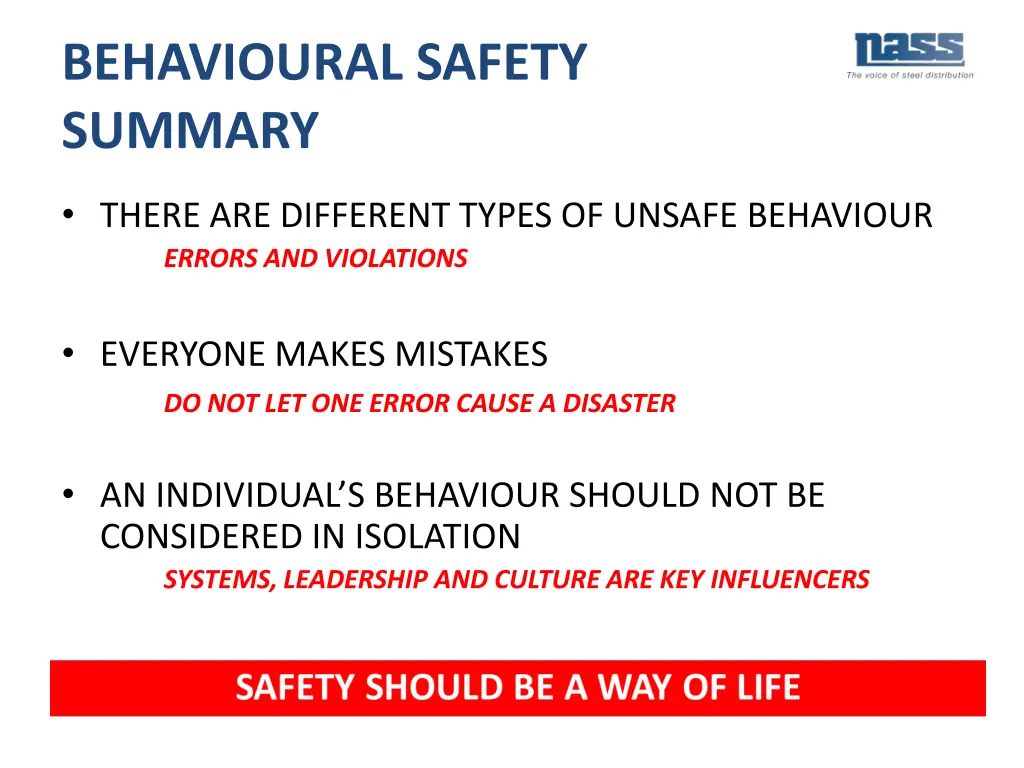 BEHAVIOURAL SAFETY SUMMARY

nass
The voice of steel distribution

• THERE ARE DIFFERENT TYPES OF UNSAFE BEHAVIOUR
ERRORS AND VIOLATIONS

• EVERYONE MAKES MISTAKES
DO NOT LET ONE ERROR CAUSE A DISASTER

• AN INDIVIDUAL'S BEHAVIOUR SHOULD NOT BE CONSIDERED IN ISOLATION
SYSTEMS, LEADERSHIP AND CULTURE ARE KEY INFLUENCERS

SAFETY SHOULD BE A WAY OF LIFE